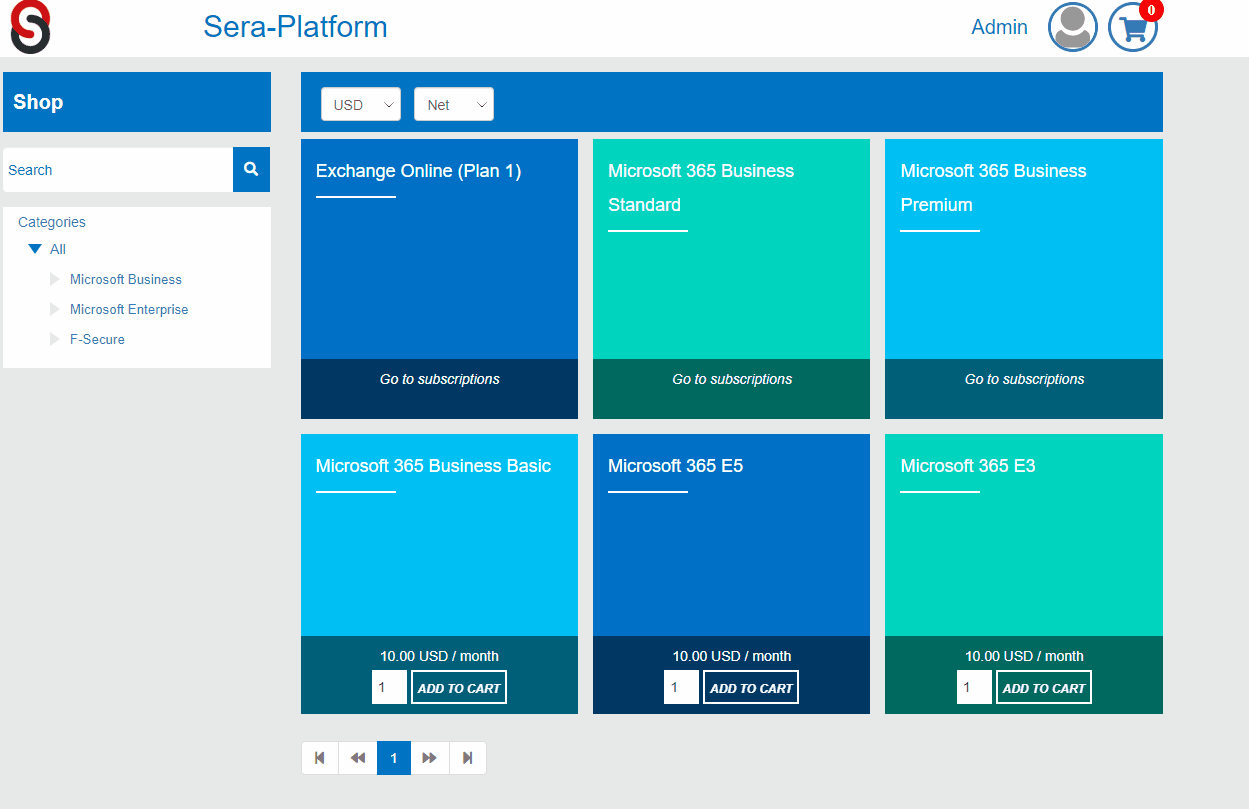 Sera-Platform

Admin

0

Shop

Search

Categories

All

Microsoft Business

Microsoft Enterprise

F-Secure

USD

Net

Exchange Online (Plan 1)

Go to subscriptions

Microsoft 365 Business Standard

Go to subscriptions

Microsoft 365 Business Premium

Go to subscriptions

Microsoft 365 Business Basic

10.00 USD / month

1 ADD TO CART

Microsoft 365 E5

10.00 USD / month

1 ADD TO CART

Microsoft 365 E3

10.00 USD / month

1 ADD TO CART

1